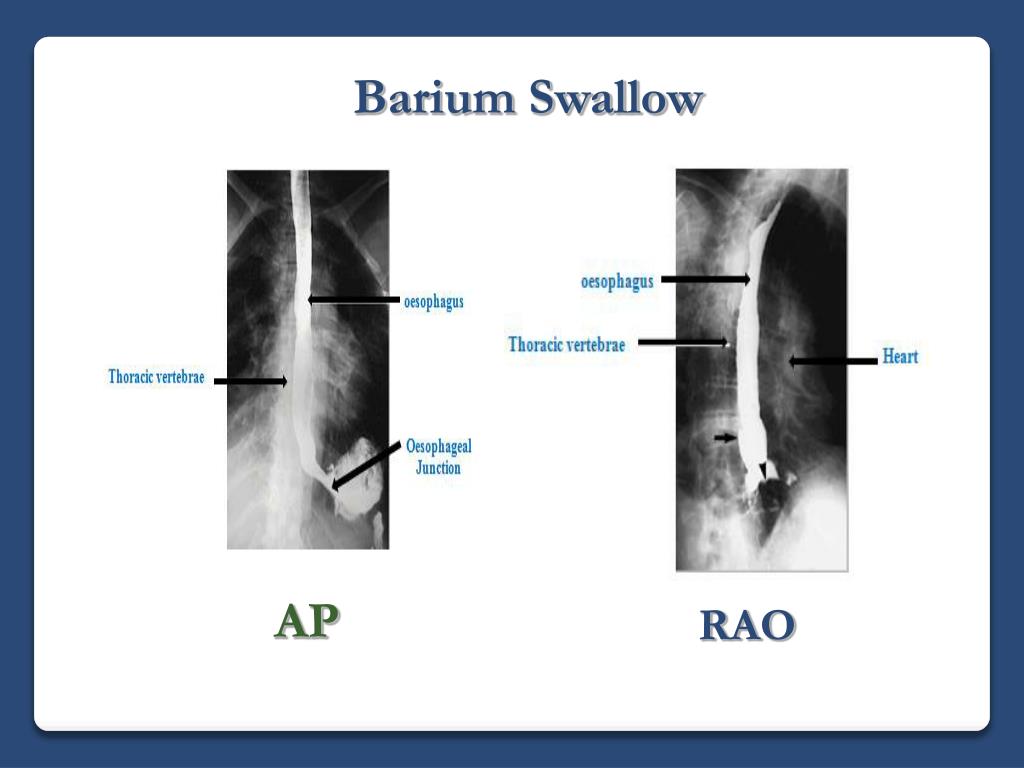 Barium Swallow

oesophagus

Thoracic vertebrae

Oesophageal Junction

AP

oesophagus

Thoracic vertebrae

Heart

RAO